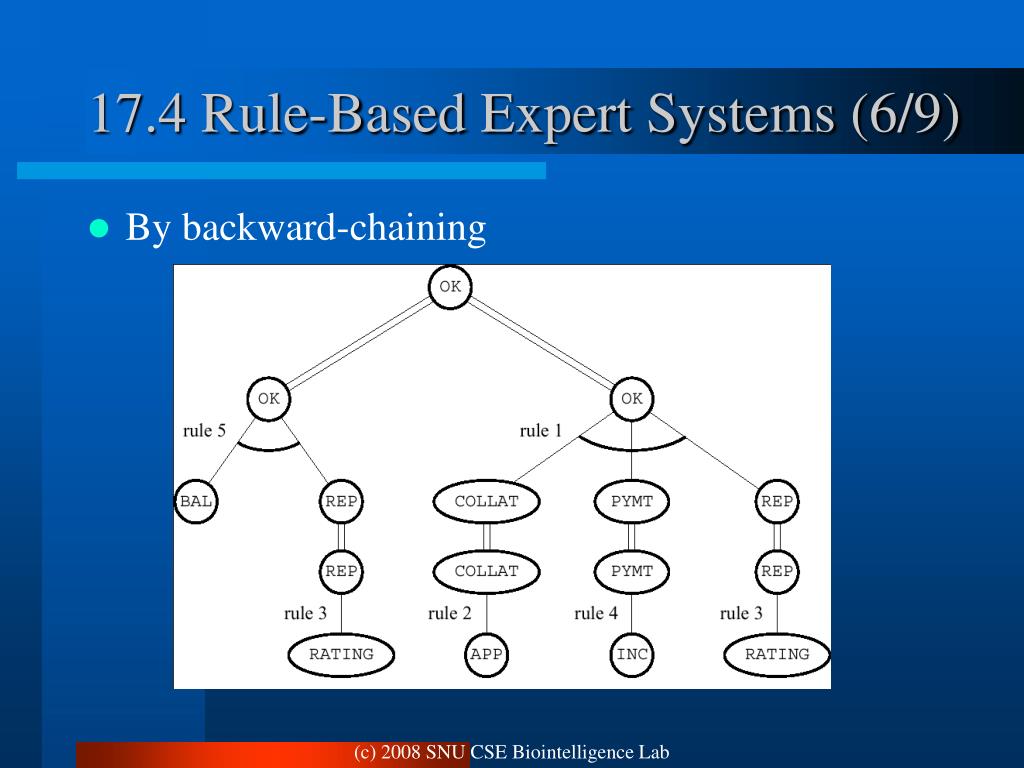 17.4 Rule-Based Expert Systems (6/9)

By backward-chaining

OK

OK

OK

rule 5

rule 1

BAL

REP

COLLAT

PYMT

REP

REP

COLLAT

PYMT

REP

rule 3

rule 2

rule 4

rule 3

RATING

APP

INC

RATING

(c) 2008 SNU CSE Biointelligence Lab